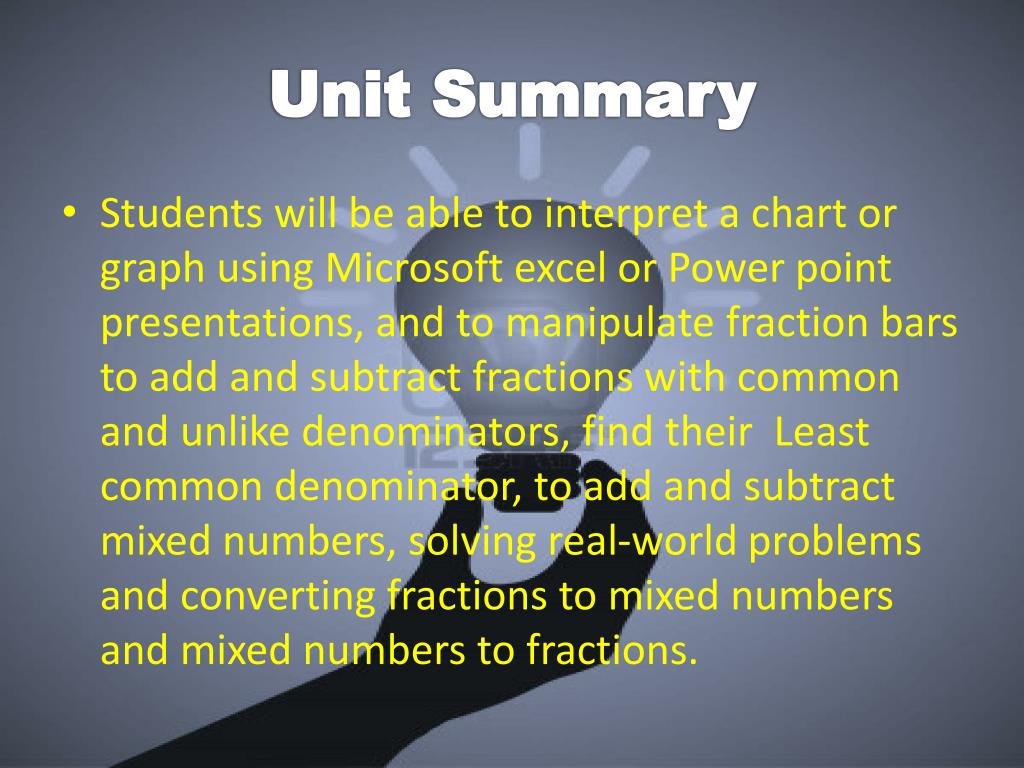 Unit Summary

• Students will be able to interpret a chart or graph using Microsoft excel or Power point presentations, and to manipulate fraction bars to add and subtract fractions with common and unlike denominators, find their Least common denominator, to add and subtract mixed numbers, solving real-world problems and converting fractions to mixed numbers and mixed numbers to fractions.